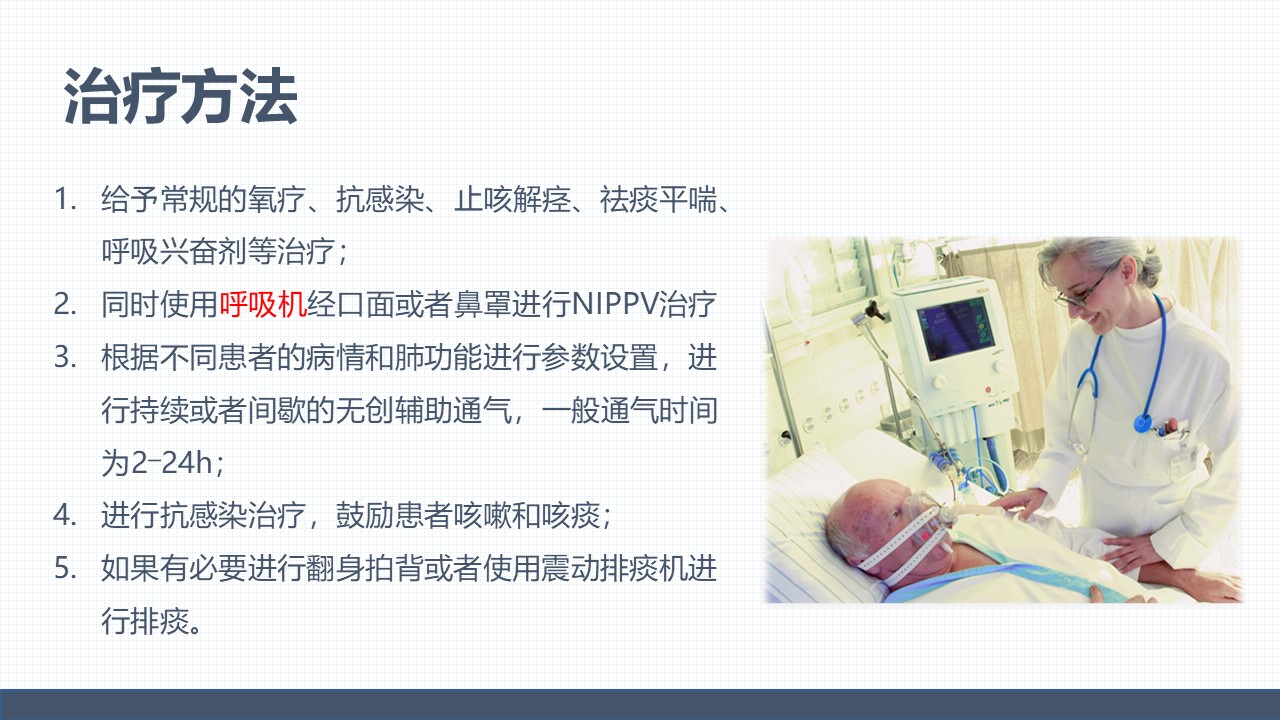 治疗方法

1. 给予常规的氧疗、抗感染、止咳解痉、祛痰平喘、呼吸兴奋剂等治疗；
2. 同时使用呼吸机经口面或者鼻罩进行NIPPV治疗
3. 根据不同患者的病情和肺功能进行参数设置，进行持续或者间歇的无创辅助通气，一般通气时间为2-24h；
4. 进行抗感染治疗，鼓励患者咳嗽和咳痰；
5. 如果有必要进行翻身拍背或者使用震动排痰机进行排痰。